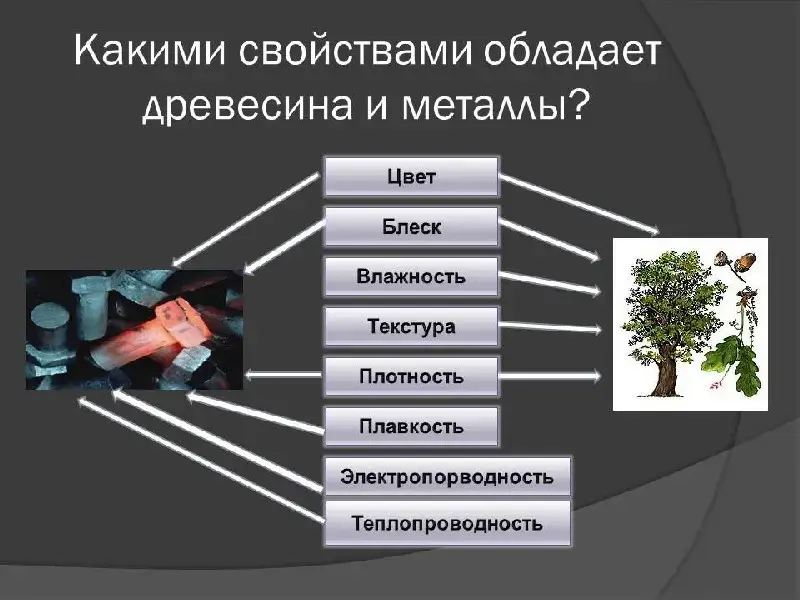 Какими свойствами обладает древесина и металлы?

Цвет

Блеск

Влажность

Текстура

Плотность

Плавкость

Электропорводность

Теплопроводность